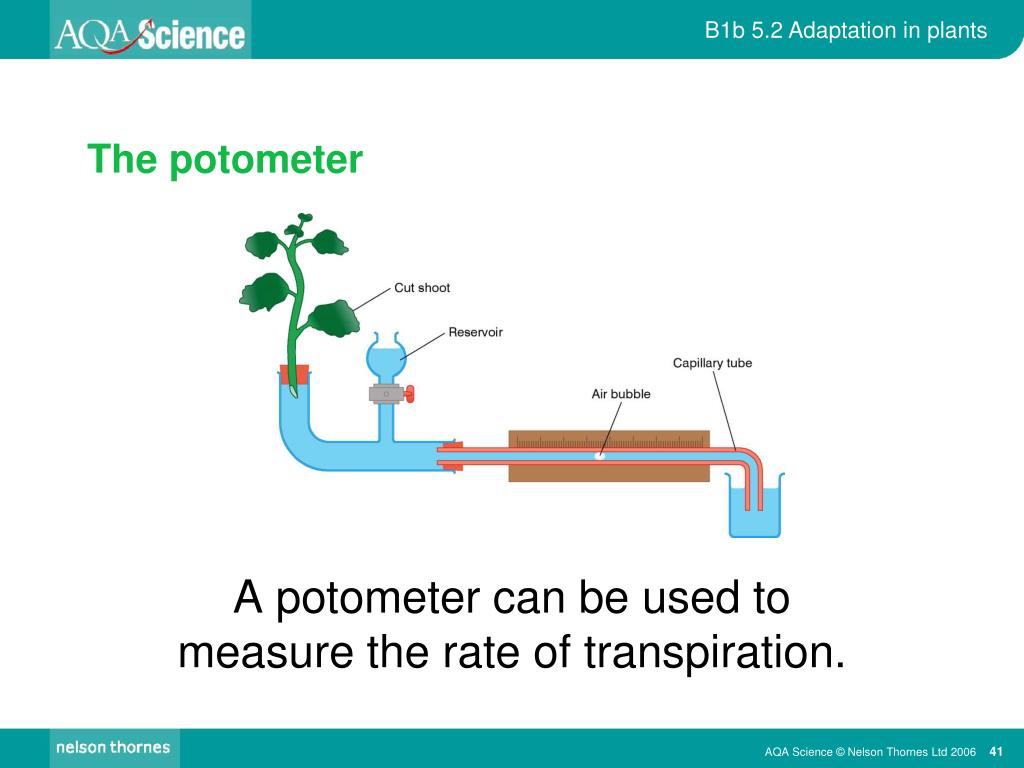 AQA Science

B1b 5.2 Adaptation in plants

The potometer

Cut shoot

Reservoir

Capillary tube

Air bubble

A potometer can be used to measure the rate of transpiration.

nelson thornes

AQA Science © Nelson Thornes Ltd 2006 41